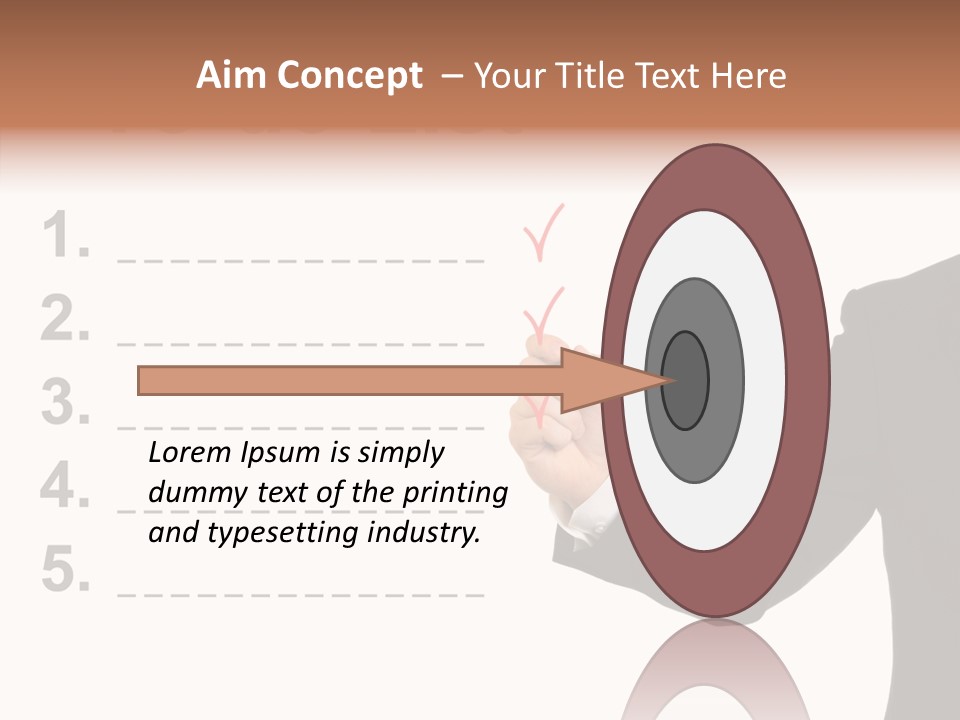 Aim Concept – Your Title Text Here

1.
2.
3.
4.
5.

Lorem Ipsum is simply dummy text of the printing and typesetting industry.